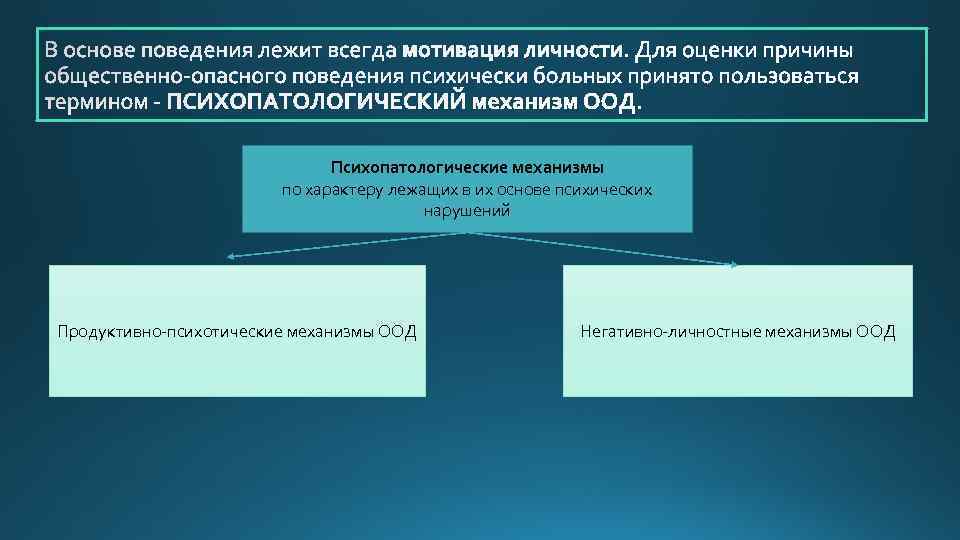 В основе поведения лежит всегда мотивация личности. Для оценки причины общественно-опасного поведения психически больных принято пользоваться термином - ПСИХОПАТОЛОГИЧЕСКИЙ механизм ООД.

Психопатологические механизмы
по характеру лежащих в их основе психических нарушений

Продуктивно-психотические механизмы ООД

Негативно-личностные механизмы ООД